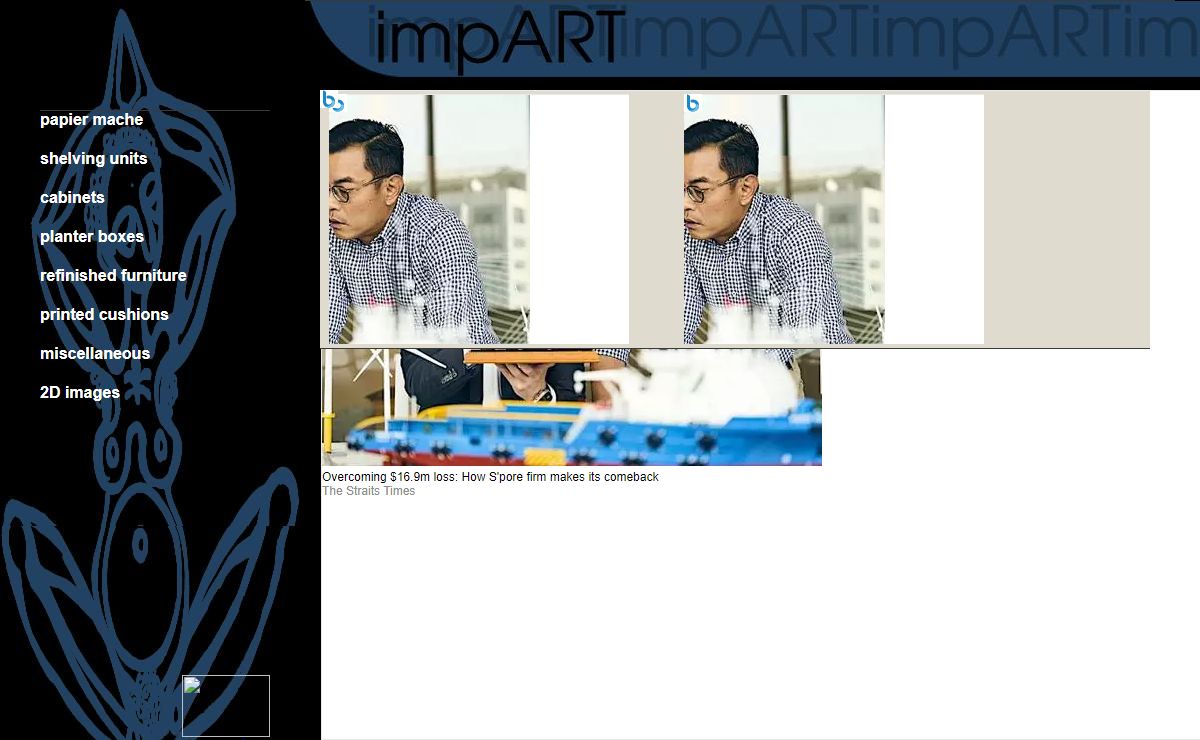 impARTimpARTimpARTim

papier mache
shelving units
cabinets
planter boxes
refinished furniture
printed cushions
miscellaneous
2D images

Overcoming $16.9m loss: How S'pore firm makes its comeback
The Straits Times